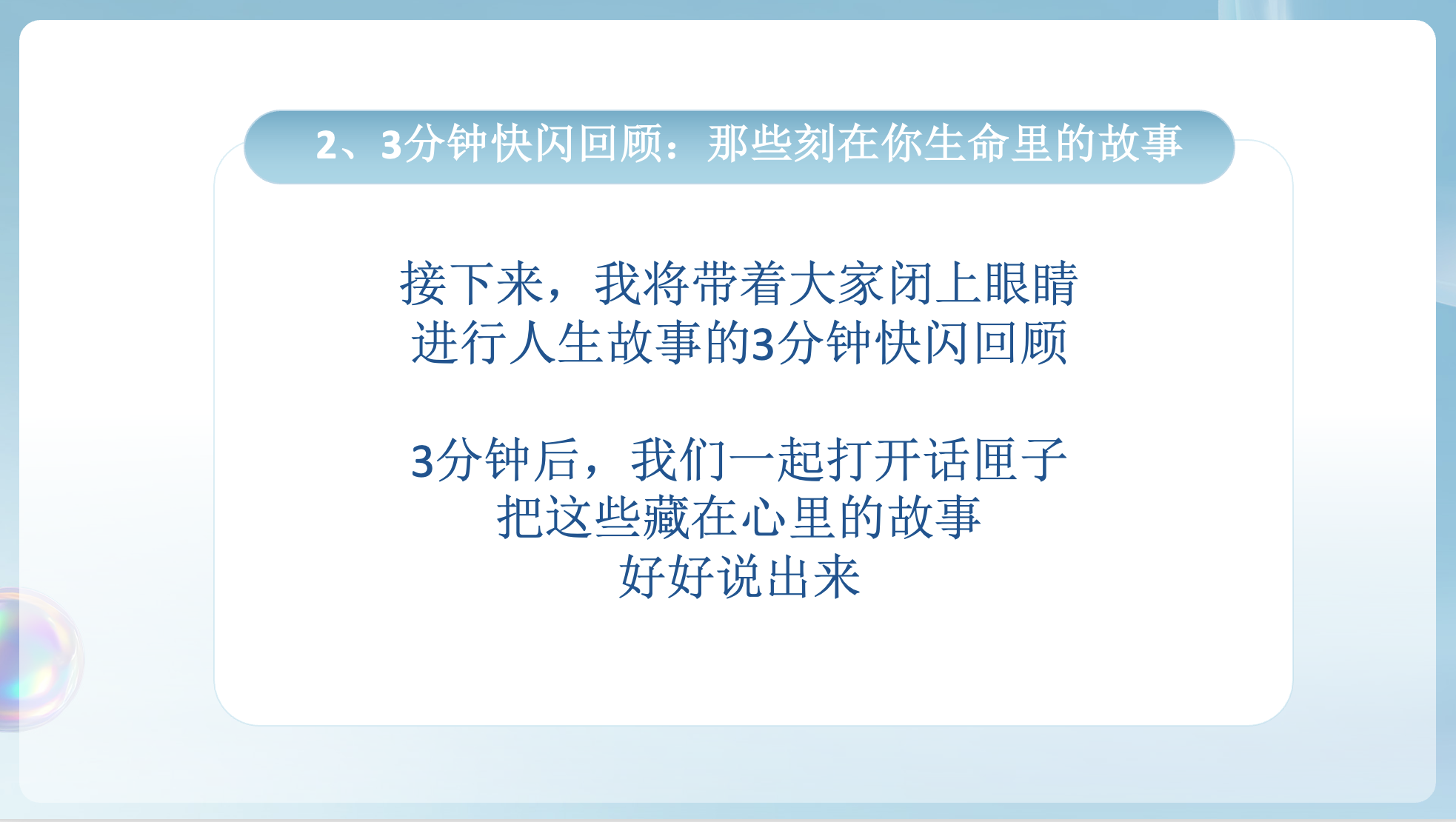 2、3分钟快闪回顾：那些刻在你生命里的故事

接下来，我将带着大家闭上眼睛
进行人生故事的3分钟快闪回顾

3分钟后，我们一起打开话匣子
把这些藏在心里的故事
好好说出来